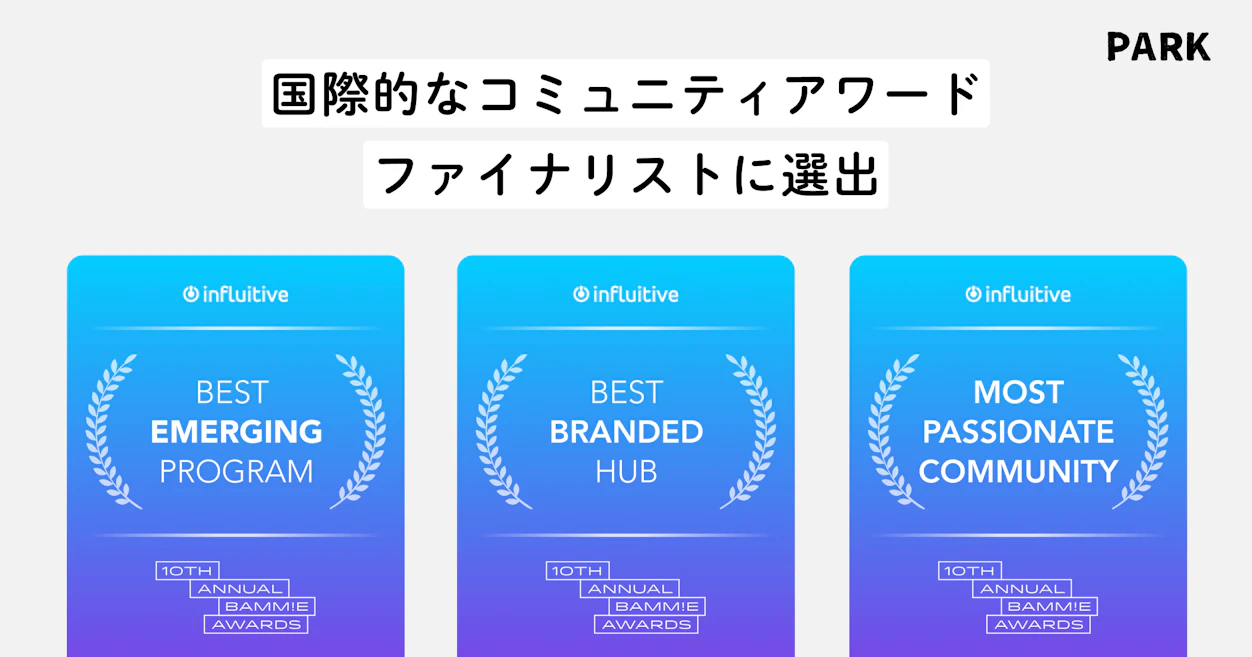 PARK

国際的なコミュニティアワード
ファイナリストに選出

influitive
BEST
EMERGING
PROGRAM
10TH
ANNUAL
BAMM!E
AWARDS

influitive
BEST
BRANDED
HUB
10TH
ANNUAL
BAMM!E
AWARDS

influitive
MOST
PASSIONATE
COMMUNITY
10TH
ANNUAL
BAMM!E
AWARDS